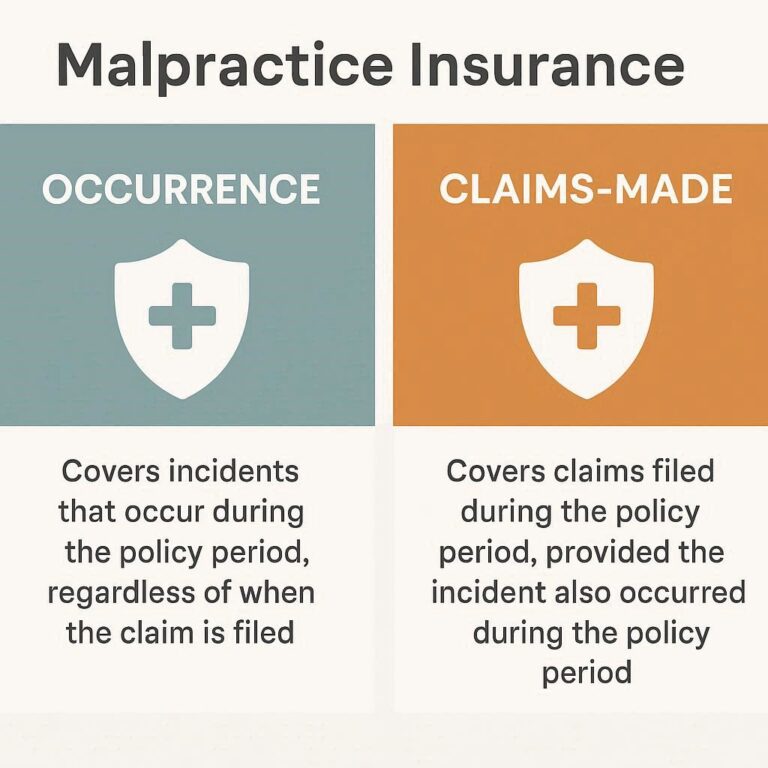 Malpractice Insurance

OCCURRENCE

Covers incidents that occur during the policy period, regardless of when the claim is filed

CLAIMS-MADE

Covers claims filed during the policy period, provided the incident also occurred during the policy period